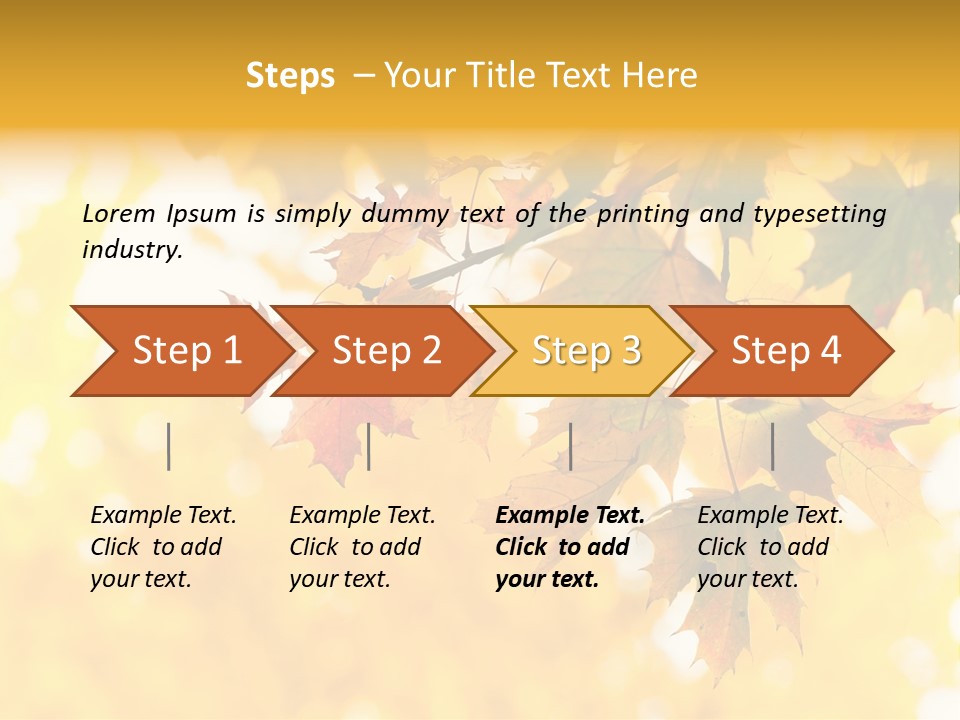 Steps – Your Title Text Here

Lorem Ipsum is simply dummy text of the printing and typesetting industry.

Step 1

Step 2

Step 3

Step 4

Example Text. Click to add your text.

Example Text. Click to add your text.

Example Text. Click to add your text.

Example Text. Click to add your text.